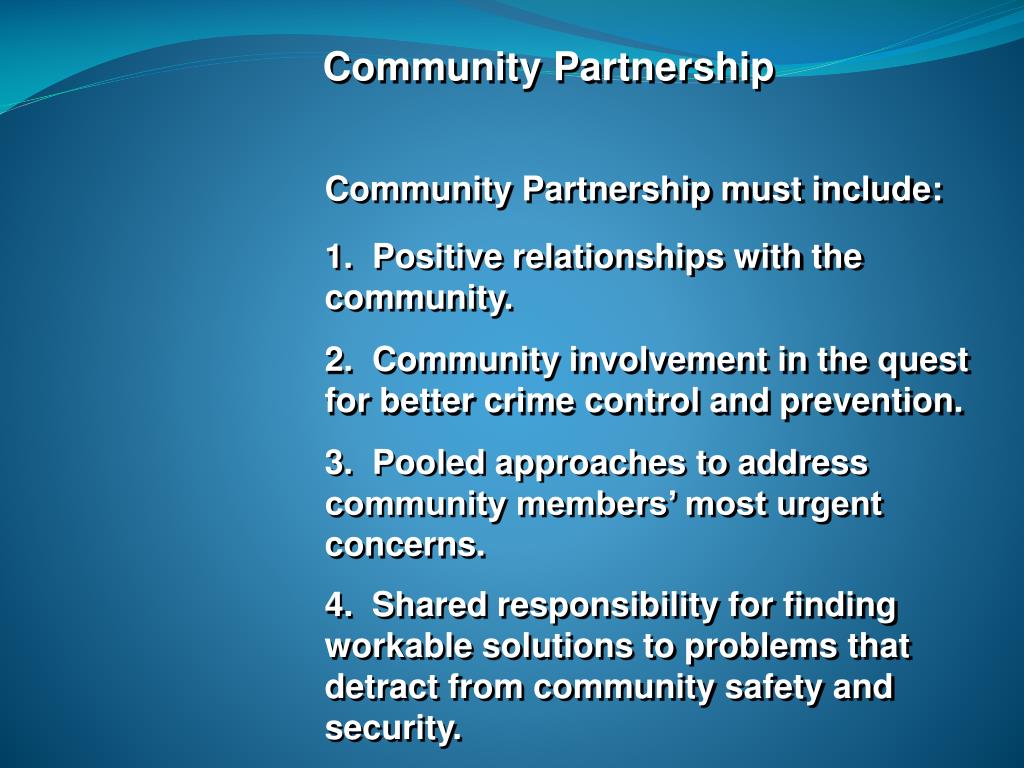 Community Partnership

Community Partnership must include:

1. Positive relationships with the community.

2. Community involvement in the quest for better crime control and prevention.

3. Pooled approaches to address community members’ most urgent concerns.

4. Shared responsibility for finding workable solutions to problems that detract from community safety and security.